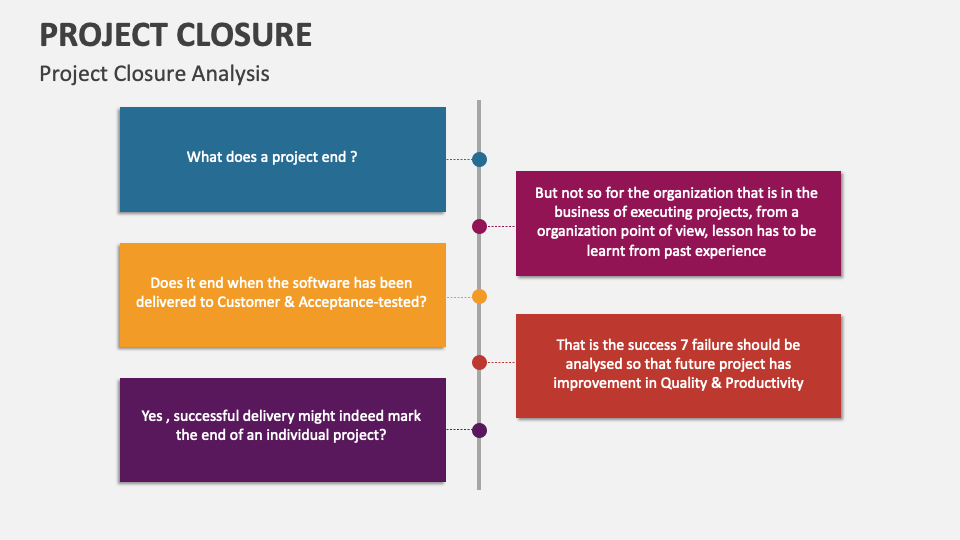 PROJECT CLOSURE

Project Closure Analysis

What does a project end ?

But not so for the organization that is in the business of executing projects, from a organization point of view, lesson has to be learnt from past experience

Does it end when the software has been delivered to Customer & Acceptance-tested?

That is the success 7 failure should be analysed so that future project has improvement in Quality & Productivity

Yes , successful delivery might indeed mark the end of an individual project?